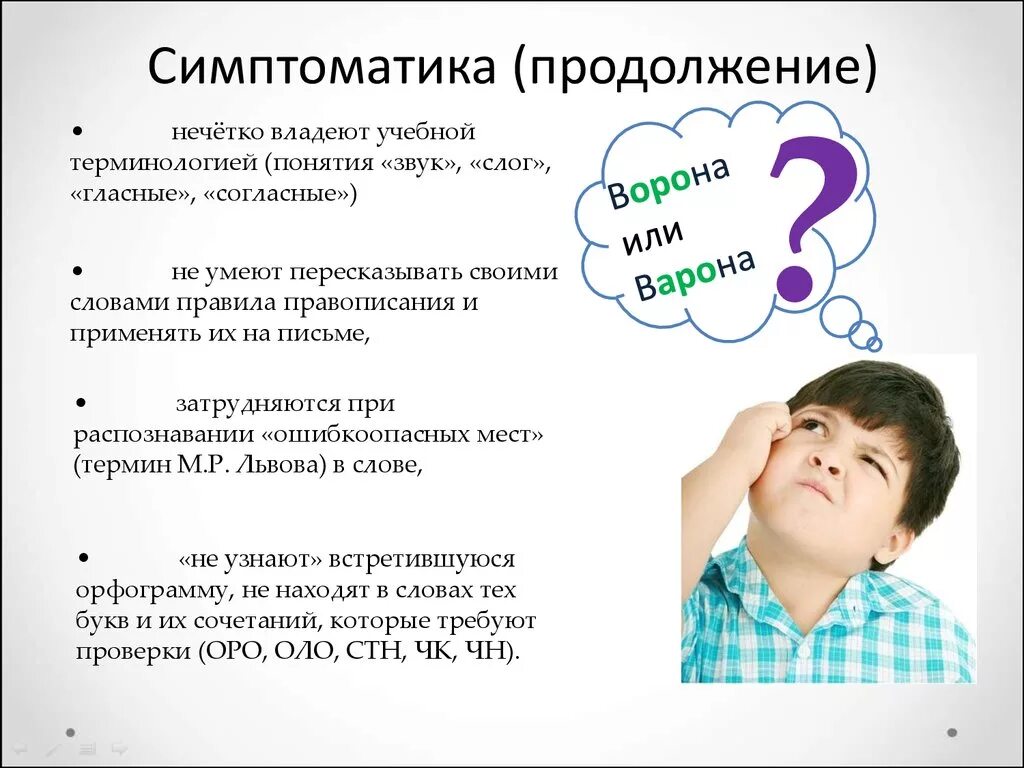 Симптоматика (продолжение)

• нечётко владеют учебной терминологией (понятия «звук», «слог», «гласные», «согласные»)

• не умеют пересказывать своими словами правила правописания и применять их на письме,

• затрудняются при распознавании «ошибкоопасных мест» (термин М.Р. Львова) в слове,

• «не узнают» встретившуюся орфограмму, не находят в словах тех букв и их сочетаний, которые требуют проверки (ОРО, ОЛО, СТН, ЧК, ЧН).

Ворона
или
Варона
?